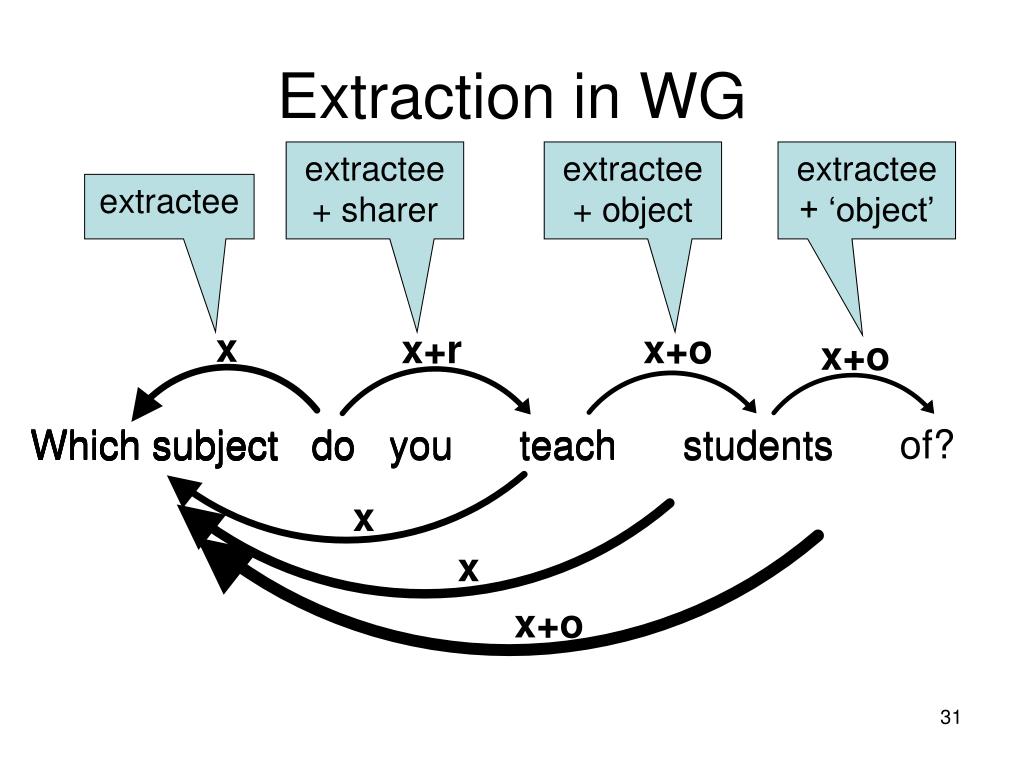 Extraction in WG

extractee

extractee + sharer

extractee + object

extractee + ‘object’

x

x+r

x+o

x+o

Which subject do you teach students of?

x

x

x+o

31